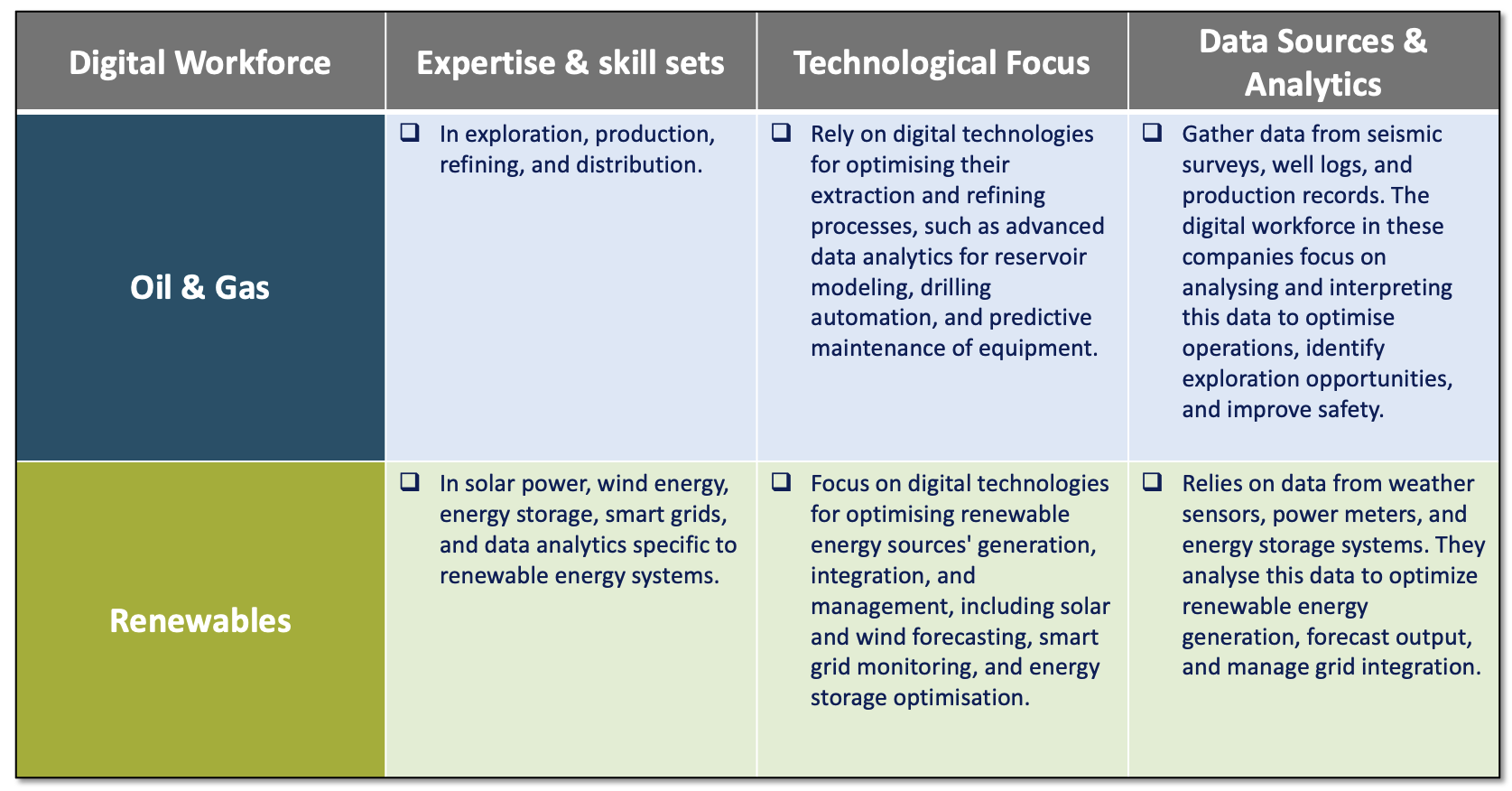 | Digital Workforce | Expertise & skill sets | Technological Focus | Data Sources & Analytics |
|---|---|---|---|
| Oil & Gas | ❑ In exploration, production, refining, and distribution. | ❑ Rely on digital technologies for optimising their extraction and refining processes, such as advanced data analytics for reservoir modeling, drilling automation, and predictive maintenance of equipment. | ❑ Gather data from seismic surveys, well logs, and production records. The digital workforce in these companies focus on analysing and interpreting this data to optimise operations, identify exploration opportunities, and improve safety. |
| Renewables | ❑ In solar power, wind energy, energy storage, smart grids, and data analytics specific to renewable energy systems. | ❑ Focus on digital technologies for optimising renewable energy sources' generation, integration, and management, including solar and wind forecasting, smart grid monitoring, and energy storage optimisation. | ❑ Relies on data from weather sensors, power meters, and energy storage systems. They analyse this data to optimize renewable energy generation, forecast output, and manage grid integration. |